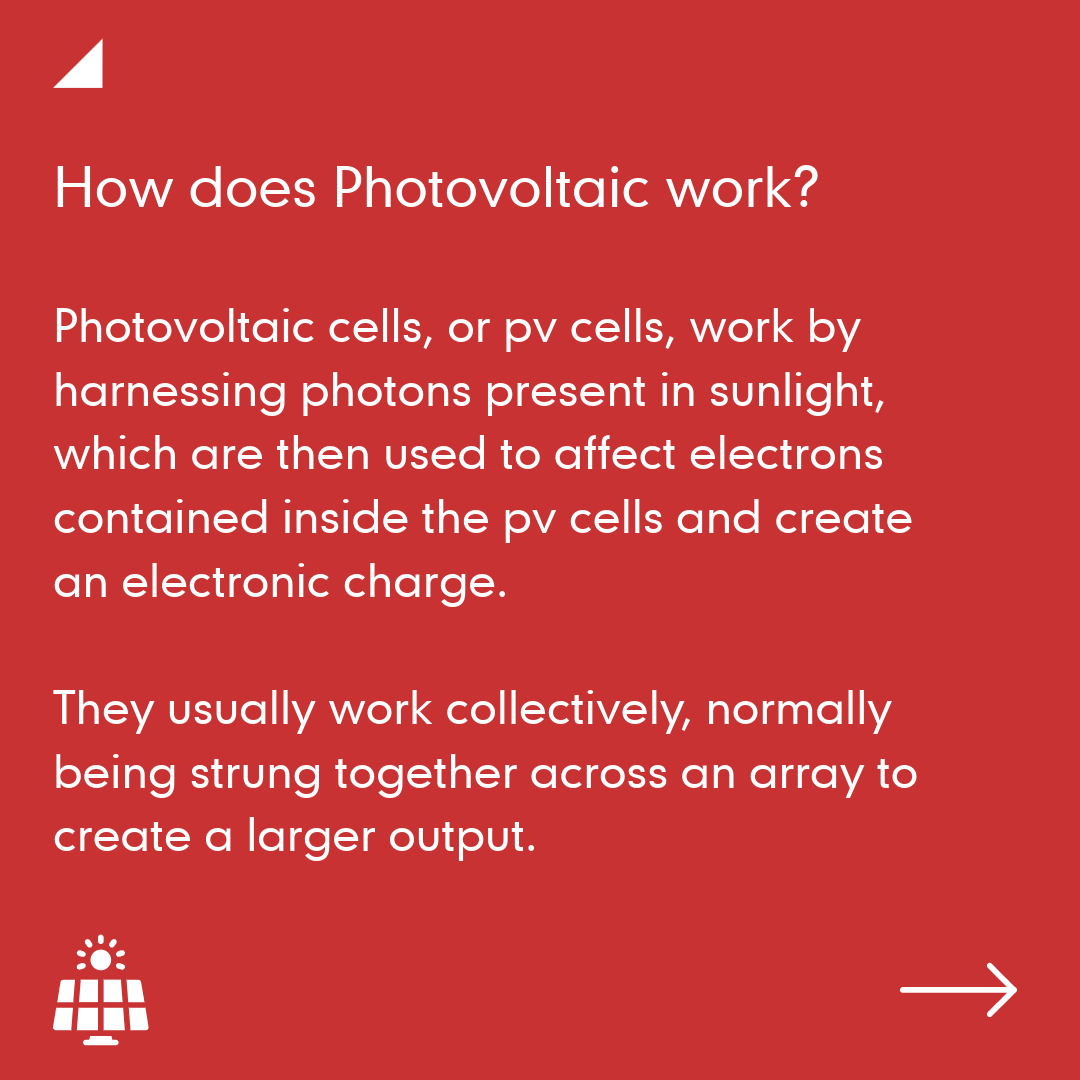 How does Photovoltaic work?

Photovoltaic cells, or pv cells, work by harnessing photons present in sunlight, which are then used to affect electrons contained inside the pv cells and create an electronic charge.

They usually work collectively, normally being strung together across an array to create a larger output.